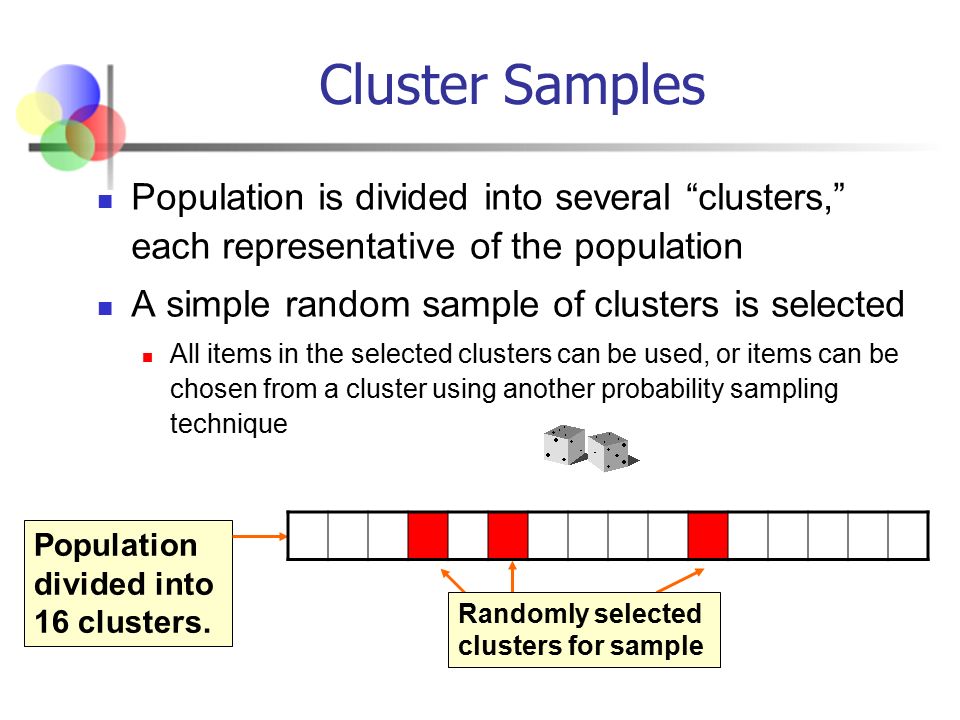 Cluster Samples

Population is divided into several “clusters,” each representative of the population

A simple random sample of clusters is selected

All items in the selected clusters can be used, or items can be chosen from a cluster using another probability sampling technique

Population divided into 16 clusters.

Randomly selected clusters for sample